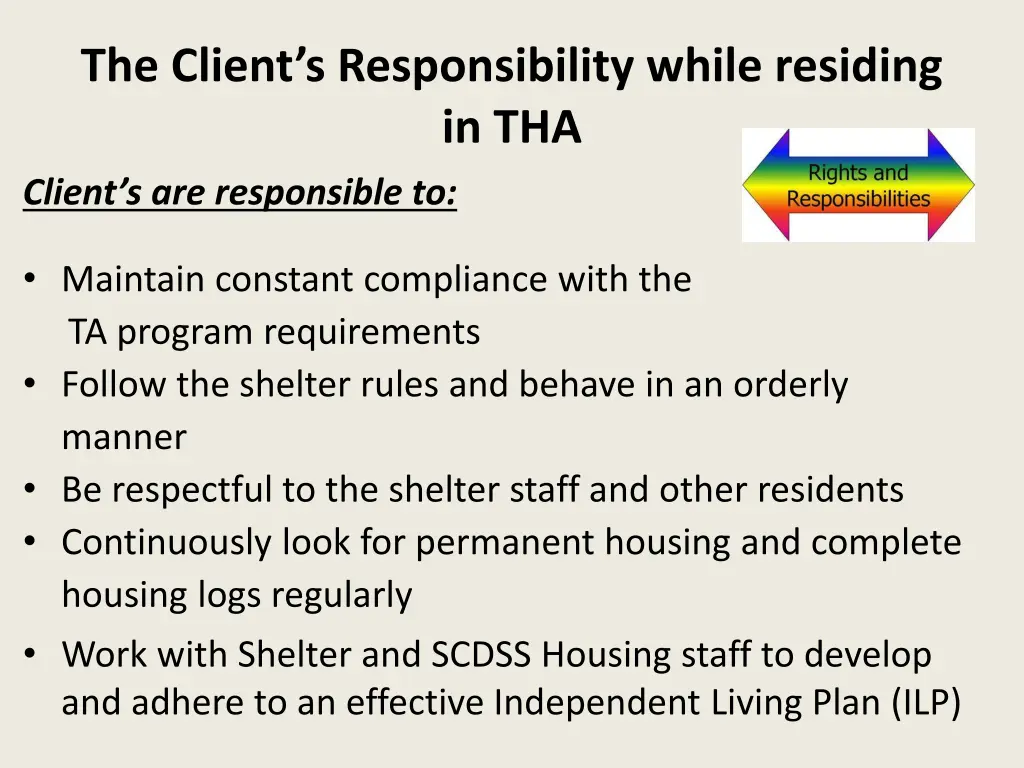 The Client's Responsibility while residing in THA

Rights and Responsibilities

Client's are responsible to:

• Maintain constant compliance with the TA program requirements
• Follow the shelter rules and behave in an orderly manner
• Be respectful to the shelter staff and other residents
• Continuously look for permanent housing and complete housing logs regularly
• Work with Shelter and SCDSS Housing staff to develop and adhere to an effective Independent Living Plan (ILP)